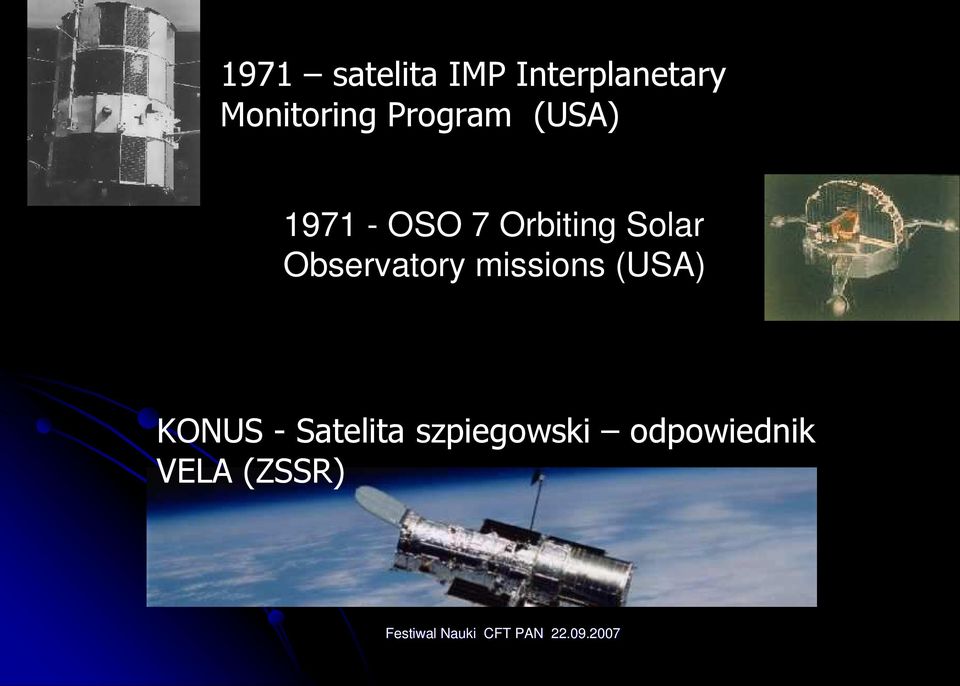 1971 – satelita IMP Interplanetary Monitoring Program (USA)

1971 - OSO 7 Orbiting Solar Observatory missions (USA)

KONUS - Satelita szpiegowski – odpowiednik VELA (ZSSR)

Festiwal Nauki CFT PAN 22.09.2007